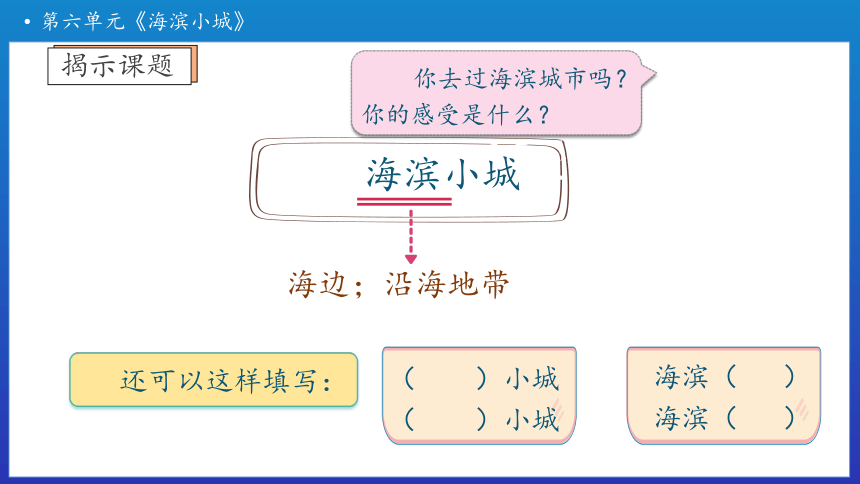 • 第六单元《海滨小城》

揭示课题

你去过海滨城市吗？你的感受是什么？

海滨小城

海边；沿海地带

还可以这样填写：

（　　）小城
（　　）小城

海滨（　　）
海滨（　　）